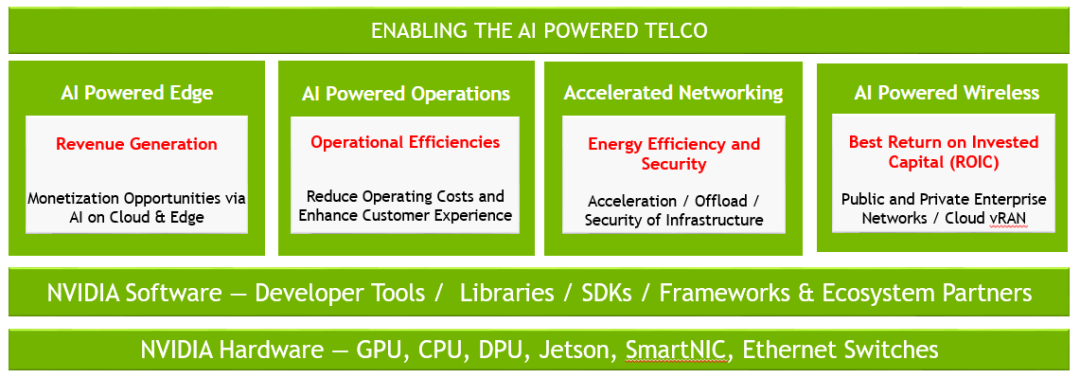 ENABLING THE AI POWERED TELCO

AI Powered Edge

Revenue Generation

Monetization Opportunities via AI on Cloud & Edge

AI Powered Operations

Operational Efficiencies

Reduce Operating Costs and Enhance Customer Experience

Accelerated Networking

Energy Efficiency and Security

Acceleration / Offload / Security of Infrastructure

AI Powered Wireless

Best Return on Invested Capital (ROIC)

Public and Private Enterprise Networks / Cloud vRAN

NVIDIA Software — Developer Tools / Libraries / SDKs / Frameworks & Ecosystem Partners

NVIDIA Hardware — GPU, CPU, DPU, Jetson, SmartNIC, Ethernet Switches